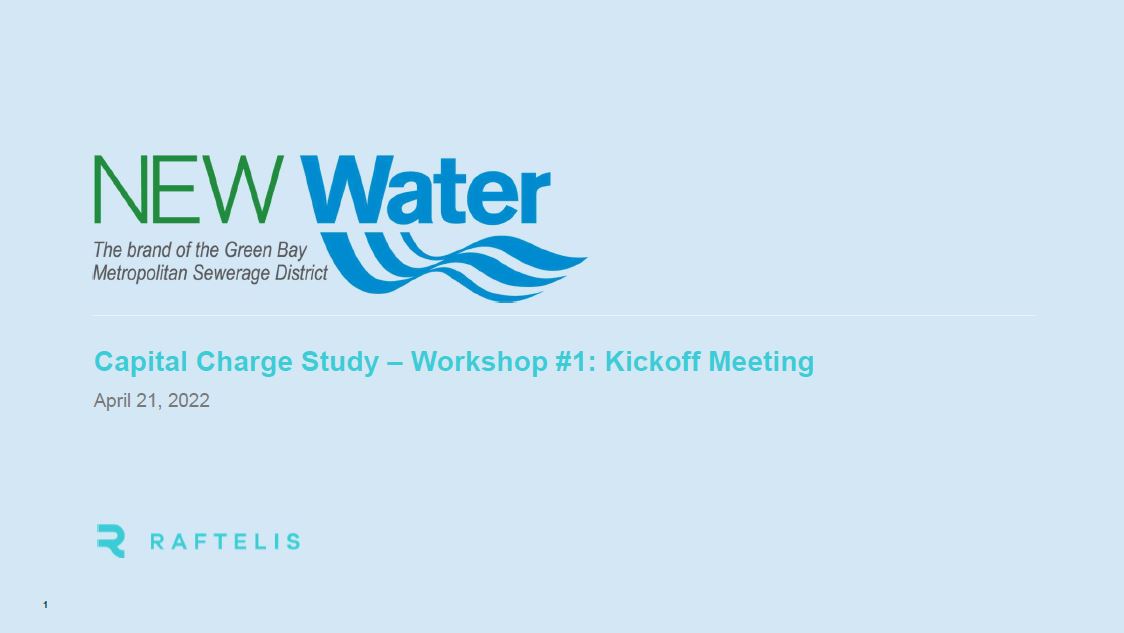 NEW Water
The brand of the Green Bay Metropolitan Sewerage District

Capital Charge Study – Workshop #1: Kickoff Meeting
April 21, 2022

RAFTELIS

1